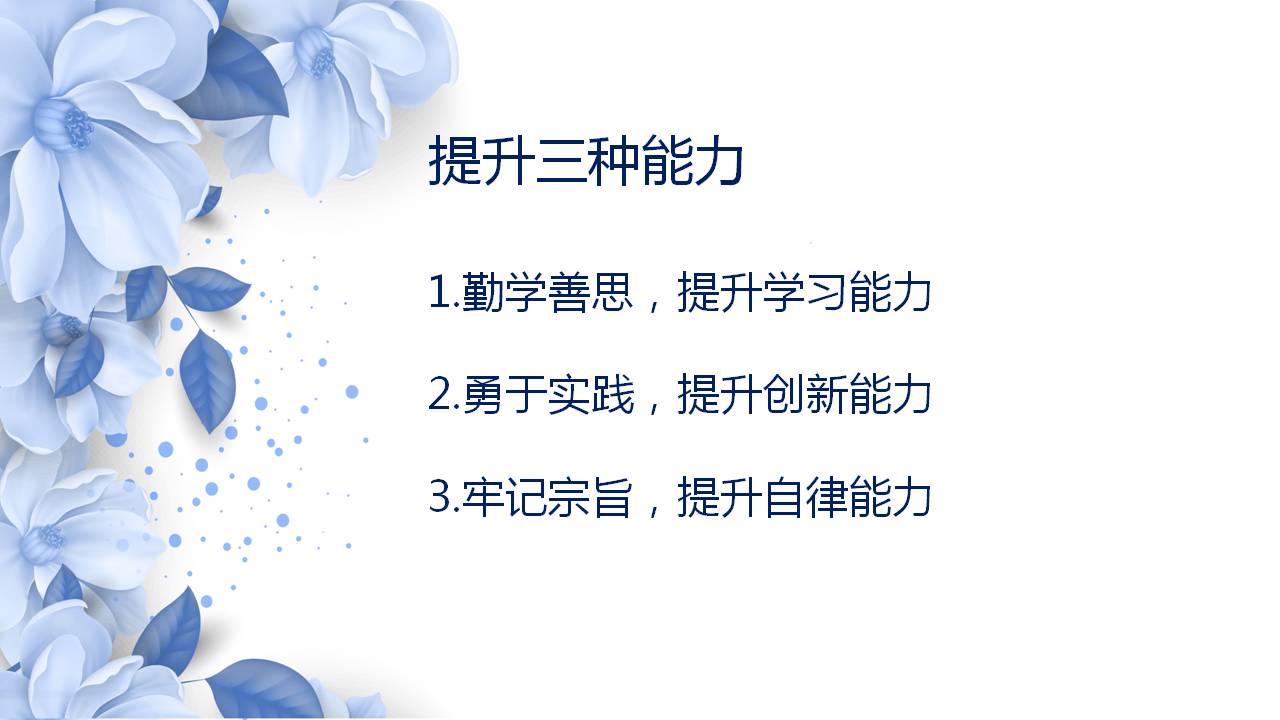 提升三种能力

1.勤学善思，提升学习能力

2.勇于实践，提升创新能力

3.牢记宗旨，提升自律能力